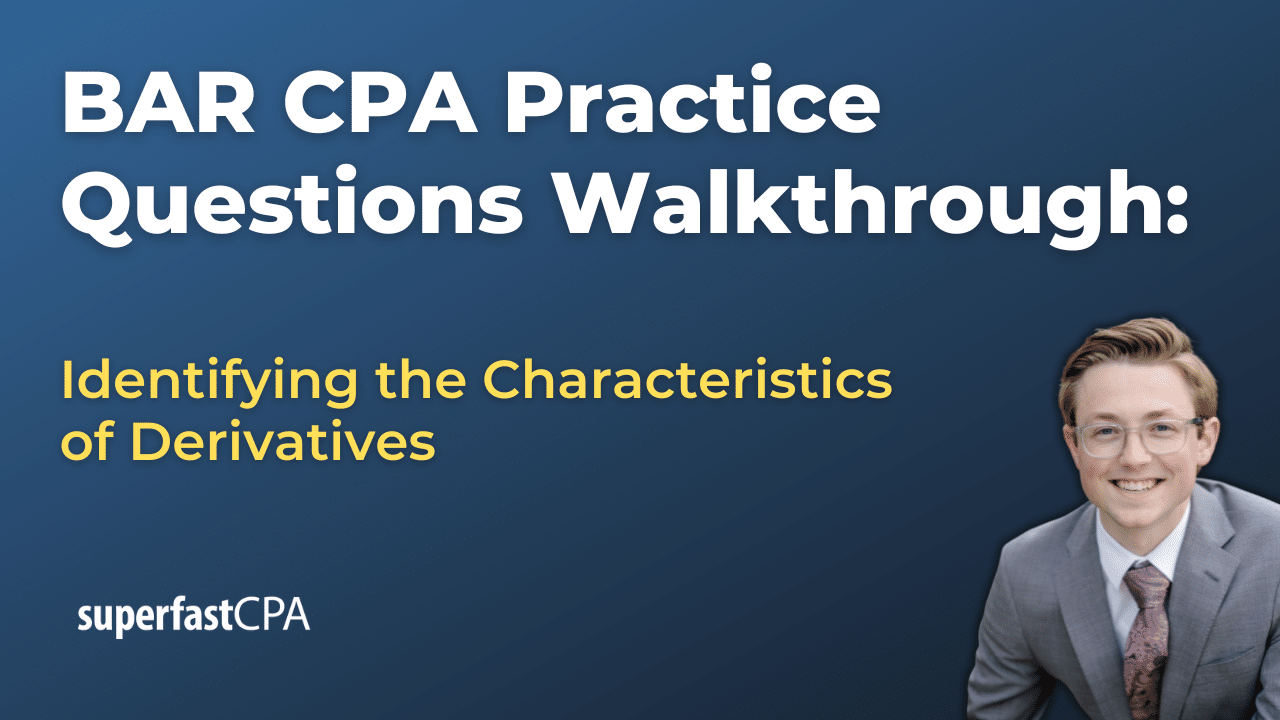 BAR CPA Practice Questions Walkthrough:

Identifying the Characteristics of Derivatives

superfastCPA